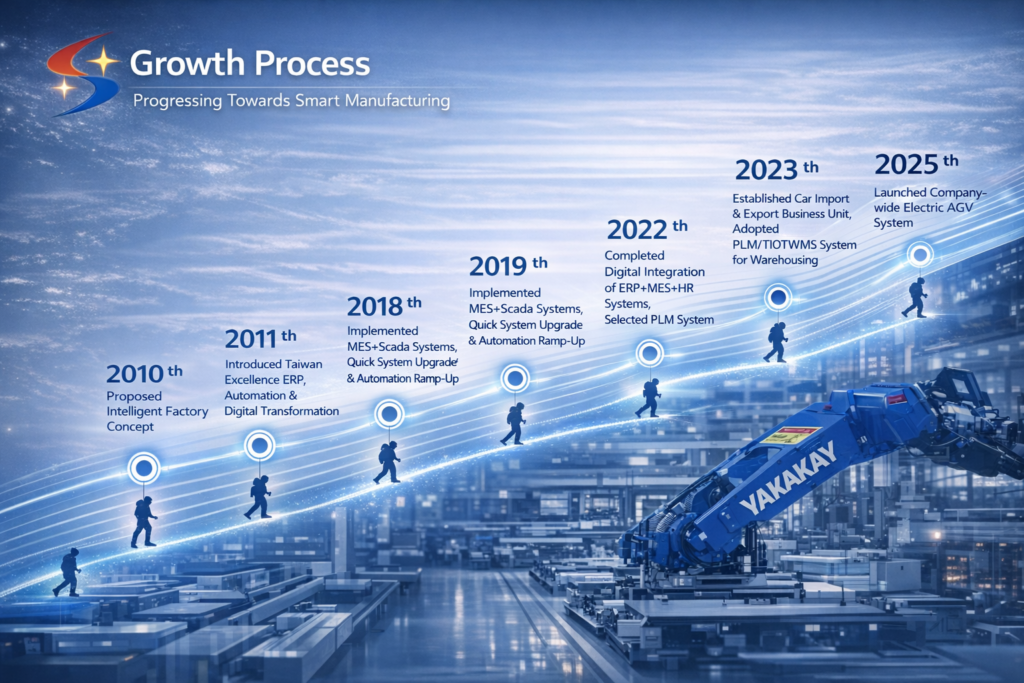 Growth Process
Progressing Towards Smart Manufacturing

2010 th
Proposed Intelligent Factory Concept

2011 th
Introduced Taiwan Excellence ERP, Automation & Digital Transformation

2018 th
Implemented MES+Scada Systems, Quick System Upgrade & Automation Ramp-Up

2019 th
Implemented MES+Scada Systems, Quick System Upgrade & Automation Ramp-Up

2022 th
Completed Digital Integration of ERP+MES+HR Systems, Selected PLM System

2023 th
Established Car Import & Export Business Unit, Adopted PLM/TIOTWMS System for Warehousing

2025 th
Launched Company-wide Electric AGV System

YAKAKAY